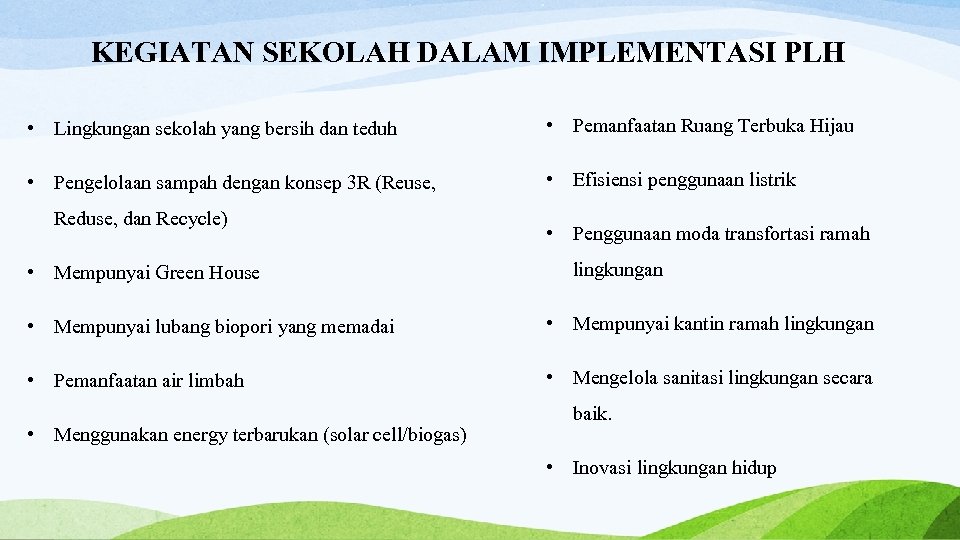 KEGIATAN SEKOLAH DALAM IMPLEMENTASI PLH

• Lingkungan sekolah yang bersih dan teduh

• Pengelolaan sampah dengan konsep 3R (Reuse, Reduse, dan Recycle)

• Mempunyai Green House

• Mempunyai lubang biopori yang memadai

• Pemanfaatan air limbah

• Menggunakan energy terbarukan (solar cell/biogas)

• Pemanfaatan Ruang Terbuka Hijau

• Efisiensi penggunaan listrik

• Penggunaan moda transfortasi ramah lingkungan

• Mempunyai kantin ramah lingkungan

• Mengelola sanitasi lingkungan secara baik.

• Inovasi lingkungan hidup